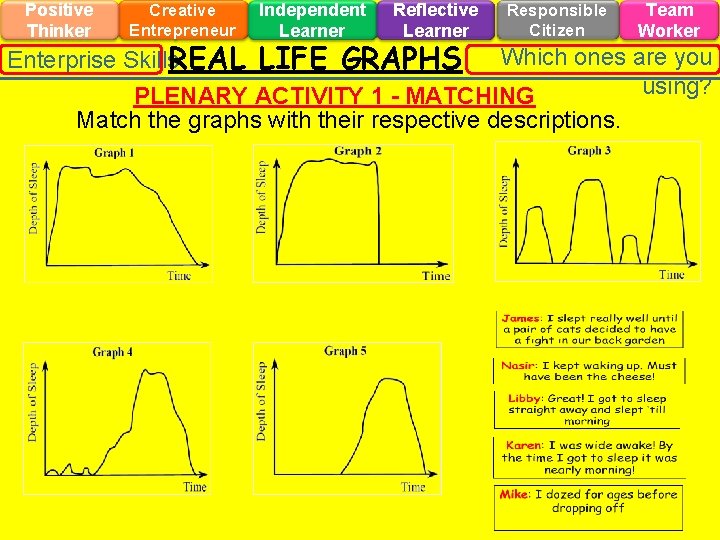 Positive Thinker
Creative Entrepreneur
Independent Learner
Reflective Learner
Responsible Citizen
Team Worker

Enterprise Skills
REAL LIFE GRAPHS
Which ones are you using?

PLENARY ACTIVITY 1 - MATCHING
Match the graphs with their respective descriptions.

Graph 1
Depth of Sleep
Time

Graph 2
Depth of Sleep
Time

Graph 3
Depth of Sleep
Time

Graph 4
Depth of Sleep
Time

Graph 5
Depth of Sleep
Time

James: I slept really well until a pair of cats decided to have a fight in our back garden

Nasir: I kept waking up. Must have been the cheese!

Libby: Great! I got to sleep straight away and slept 'till morning

Karen: I was wide awake! By the time I got to sleep it was nearly morning!

Mike: I dozed for ages before dropping off